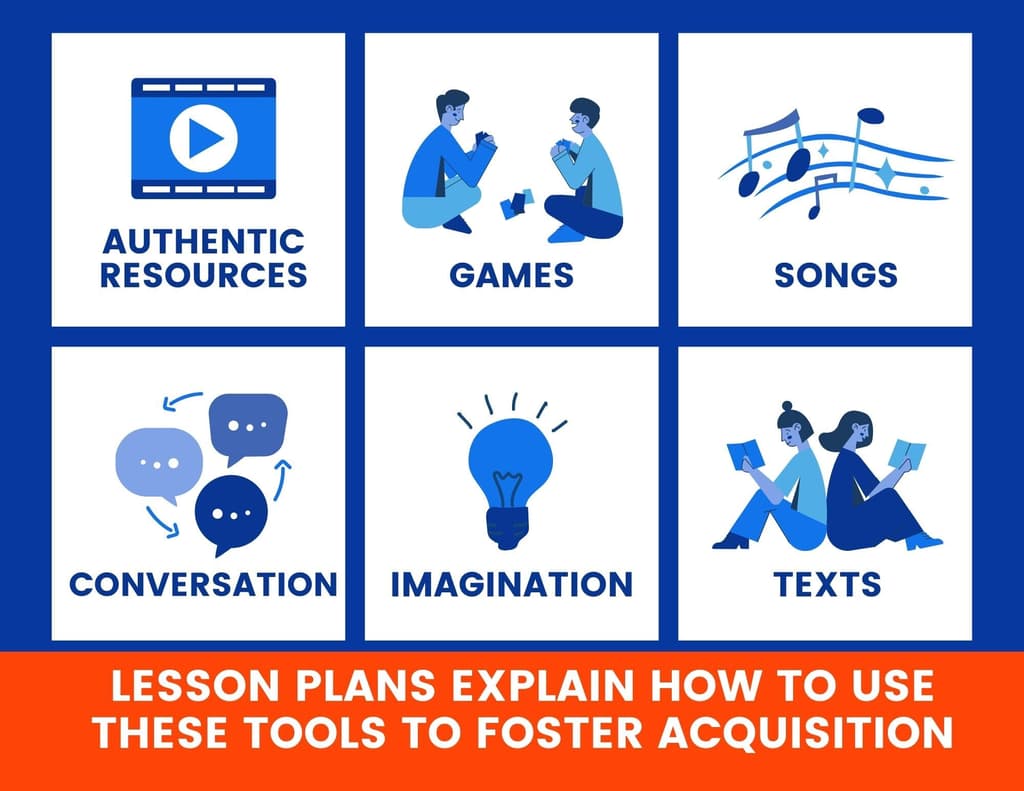 AUTHENTIC RESOURCES

GAMES

SONGS

CONVERSATION

IMAGINATION

TEXTS

LESSON PLANS EXPLAIN HOW TO USE THESE TOOLS TO FOSTER ACQUISITION